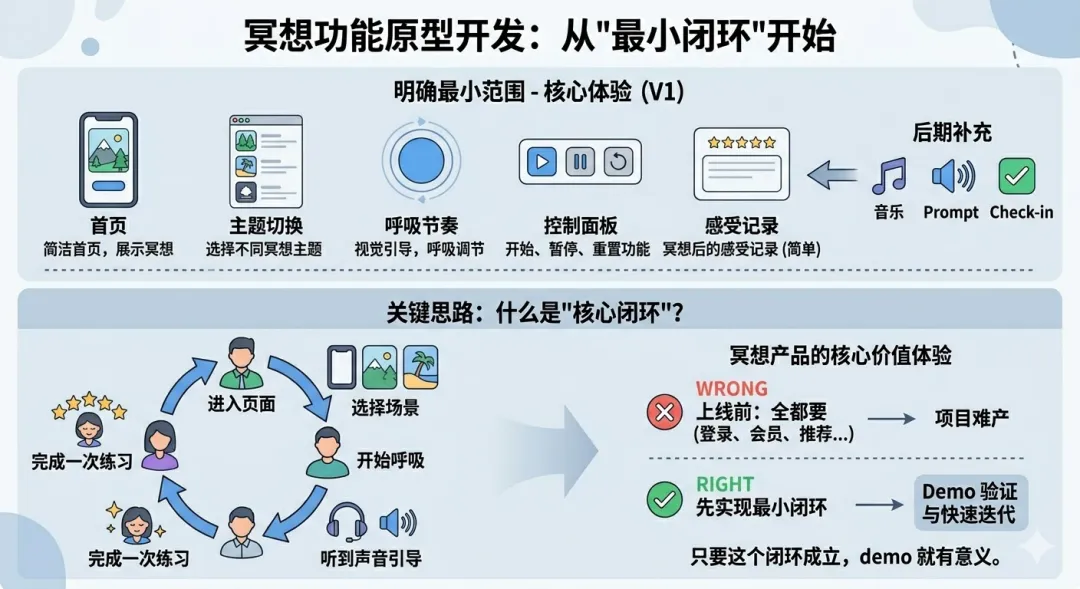 冥想功能原型开发：从"最小闭环"开始

明确最小范围 - 核心体验 (V1)

首页
简洁首页，展示冥想

主题切换
选择不同冥想主题

呼吸节奏
视觉引导，呼吸调节

控制面板
开始、暂停、重置功能

感受记录
冥想后的感受记录 (简单)

后期补充
音乐
Prompt
Check-in

关键思路：什么是"核心闭环"？

进入页面
选择场景
开始呼吸
听到声音引导
完成一次练习
完成一次练习

冥想产品的核心价值体验

WRONG
上线前：全都要
(登录、会员、推荐...)
项目难产

RIGHT
先实现最小闭环
Demo 验证与快速迭代

只要这个闭环成立，demo 就有意义。